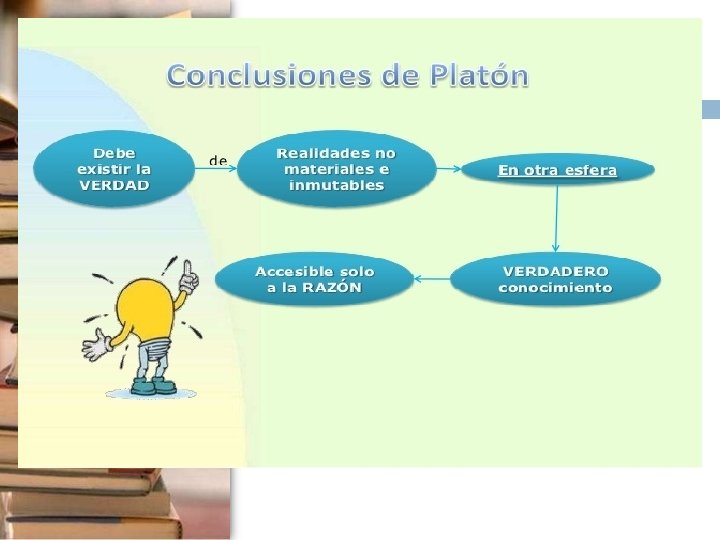 Conclusiones de Platón

Debe existir la VERDAD

de

Realidades no materiales e inmutables

En otra esfera

VERDADERO conocimiento

Accesible solo a la RAZÓN